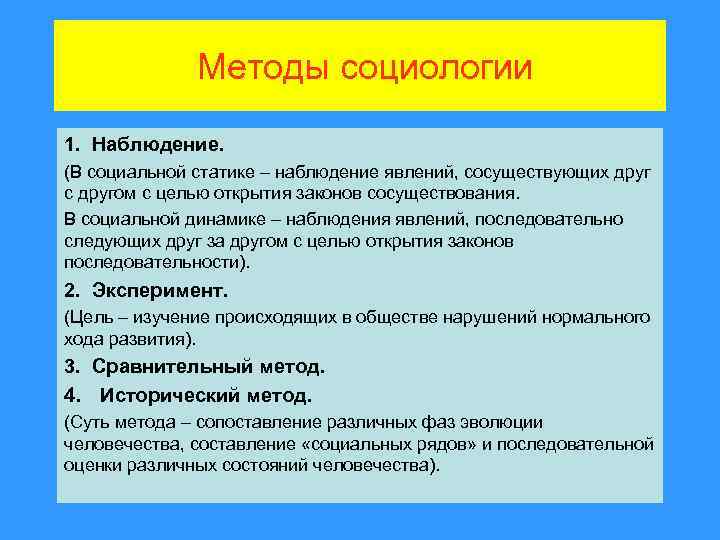 Методы социологии

1. Наблюдение.

(В социальной статике – наблюдение явлений, сосуществующих друг с другом с целью открытия законов сосуществования.

В социальной динамике – наблюдения явлений, последовательно следующих друг за другом с целью открытия законов последовательности).

2. Эксперимент.

(Цель – изучение происходящих в обществе нарушений нормального хода развития).

3. Сравнительный метод.

4. Исторический метод.

(Суть метода – сопоставление различных фаз эволюции человечества, составление «социальных рядов» и последовательной оценки различных состояний человечества).